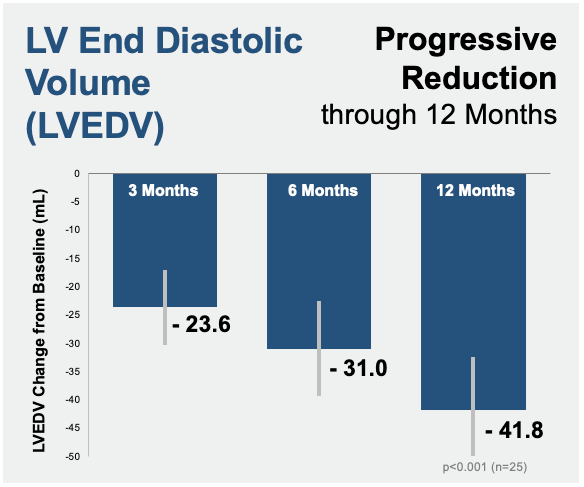 LV End Diastolic Volume (LVEDV)

Progressive Reduction
through 12 Months

LVEDV Change from Baseline (mL)

0
-5
-10
-15
-20
-25
-30
-35
-40
-45
-50

3 Months
6 Months
12 Months

- 23.6
- 31.0
- 41.8

p<0.001 (n=25)